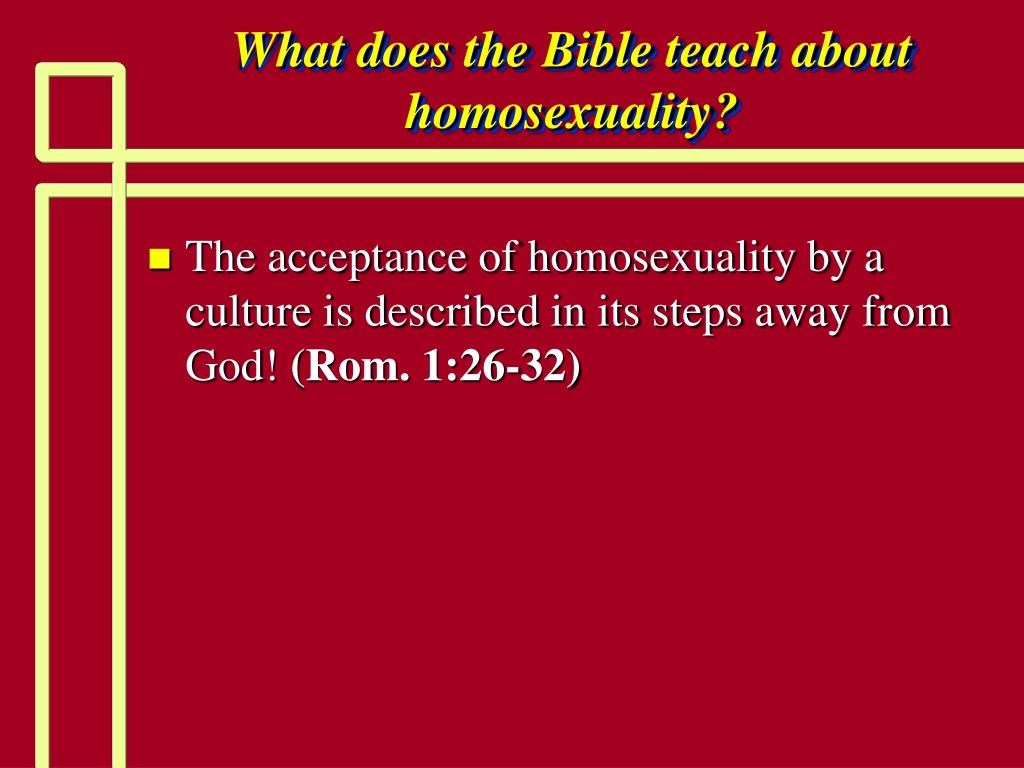 What does the Bible teach about homosexuality?

The acceptance of homosexuality by a culture is described in its steps away from God! (Rom. 1:26-32)